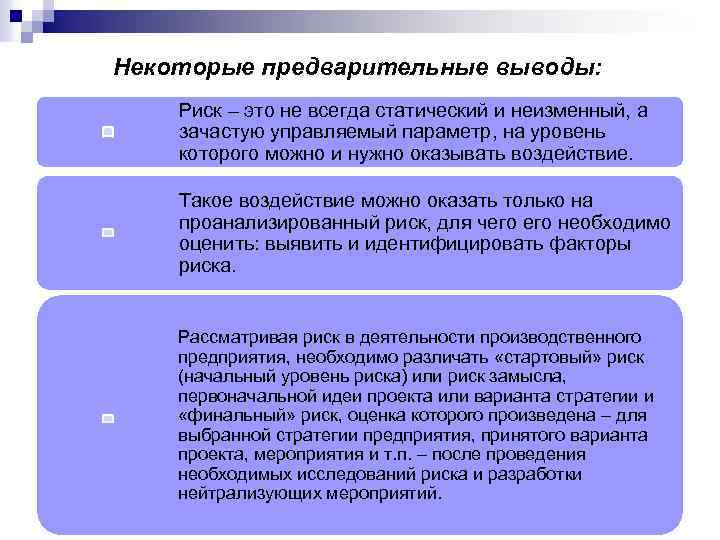 Некоторые предварительные выводы:

Риск – это не всегда статический и неизменный, а зачастую управляемый параметр, на уровень которого можно и нужно оказывать воздействие.

Такое воздействие можно оказать только на проанализированный риск, для чего его необходимо оценить: выявить и идентифицировать факторы риска.

Рассматривая риск в деятельности производственного предприятия, необходимо различать «стартовый» риск (начальный уровень риска) или риск замысла, первоначальной идеи проекта или варианта стратегии и «финальный» риск, оценка которого произведена – для выбранной стратегии предприятия, принятого варианта проекта, мероприятия и т.п. – после проведения необходимых исследований риска и разработки нейтрализующих мероприятий.